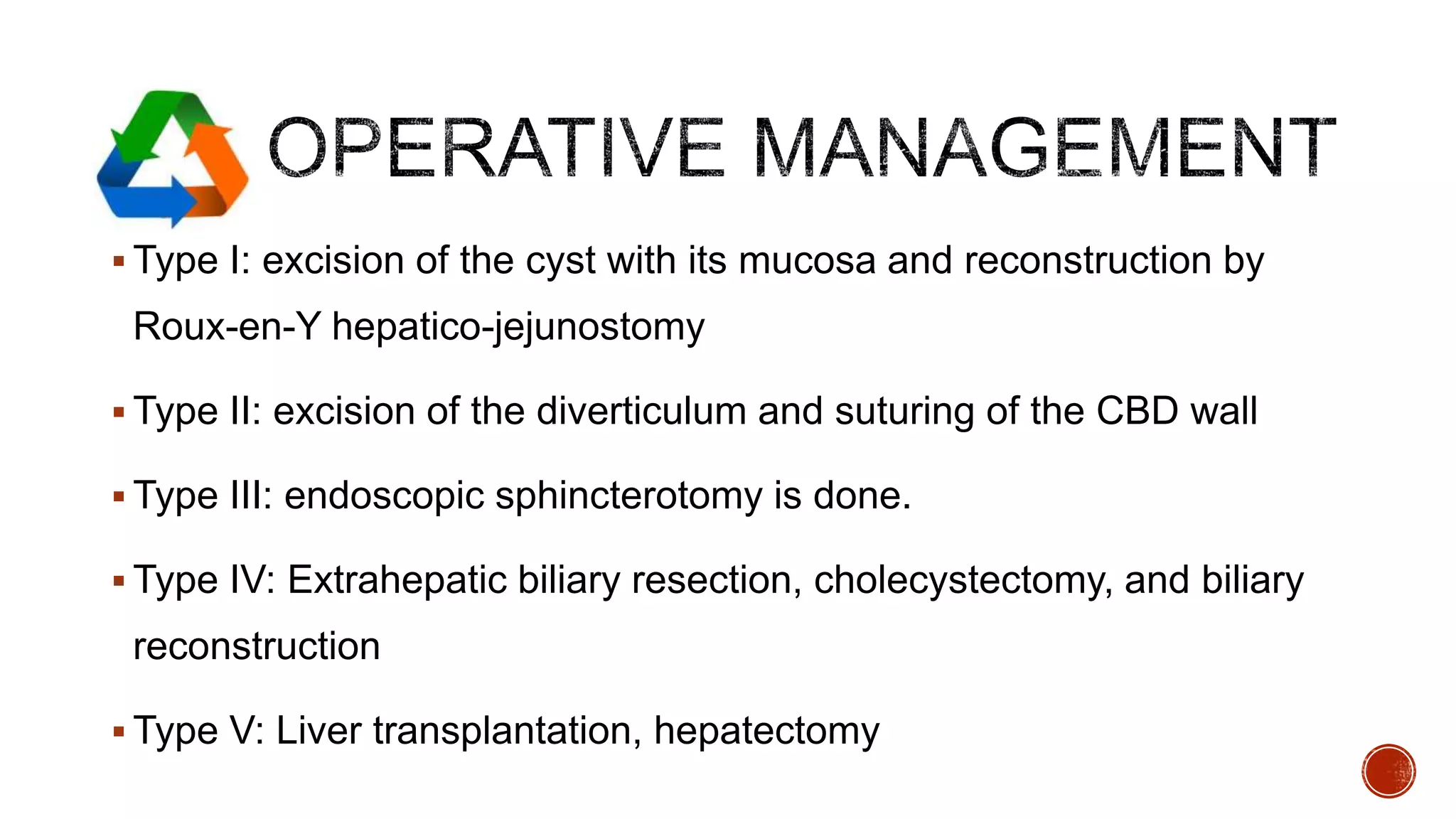 OPERATIVE MANAGEMENT

▪ Type I: excision of the cyst with its mucosa and reconstruction by Roux-en-Y hepatico-jejunostomy

▪ Type II: excision of the diverticulum and suturing of the CBD wall

▪ Type III: endoscopic sphincterotomy is done.

▪ Type IV: Extrahepatic biliary resection, cholecystectomy, and biliary reconstruction

▪ Type V: Liver transplantation, hepatectomy